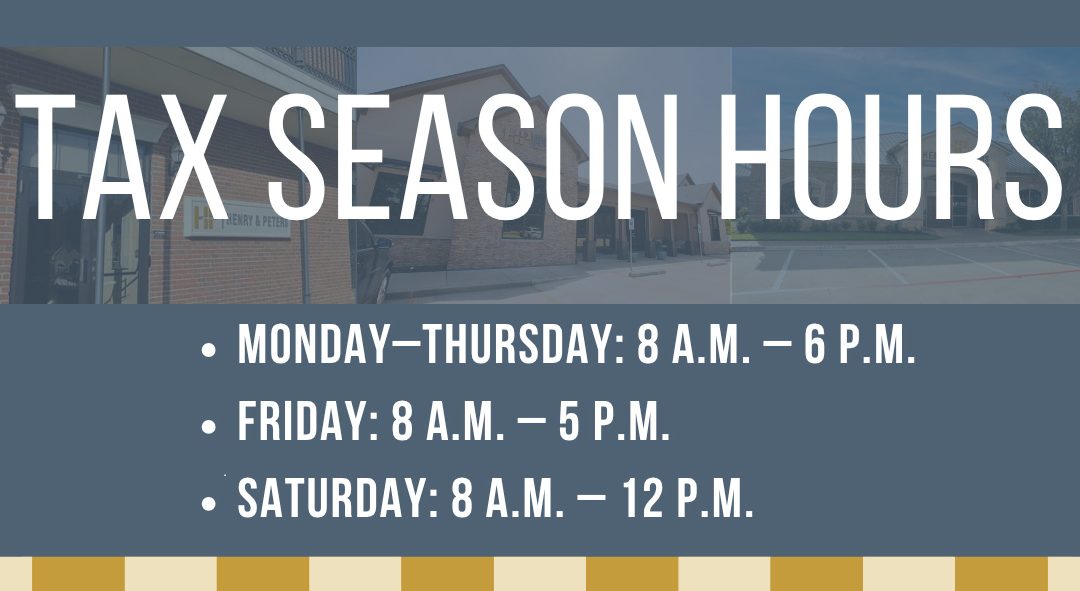 TAX SEASON HOURS

HENRY & PETERS

- MONDAY—THURSDAY: 8 A.M. — 6 P.M.
- FRIDAY: 8 A.M. — 5 P.M.
- SATURDAY: 8 A.M. — 12 P.M.